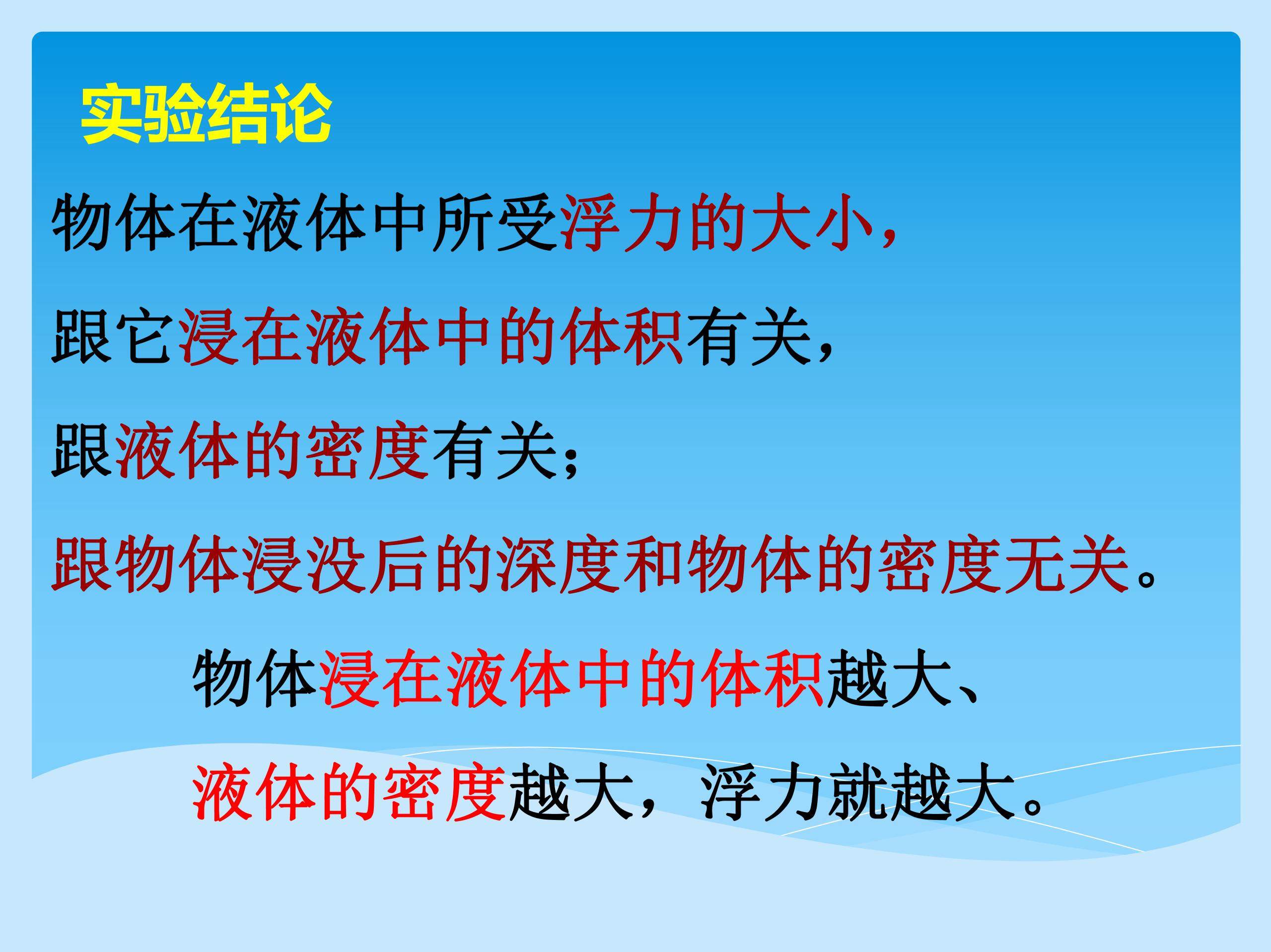 实验结论

物体在液体中所受浮力的大小，

跟它浸在液体中的体积有关，

跟液体的密度有关；

跟物体浸没后的深度和物体的密度无关。

物体浸在液体中的体积越大、

液体的密度越大，浮力就越大。